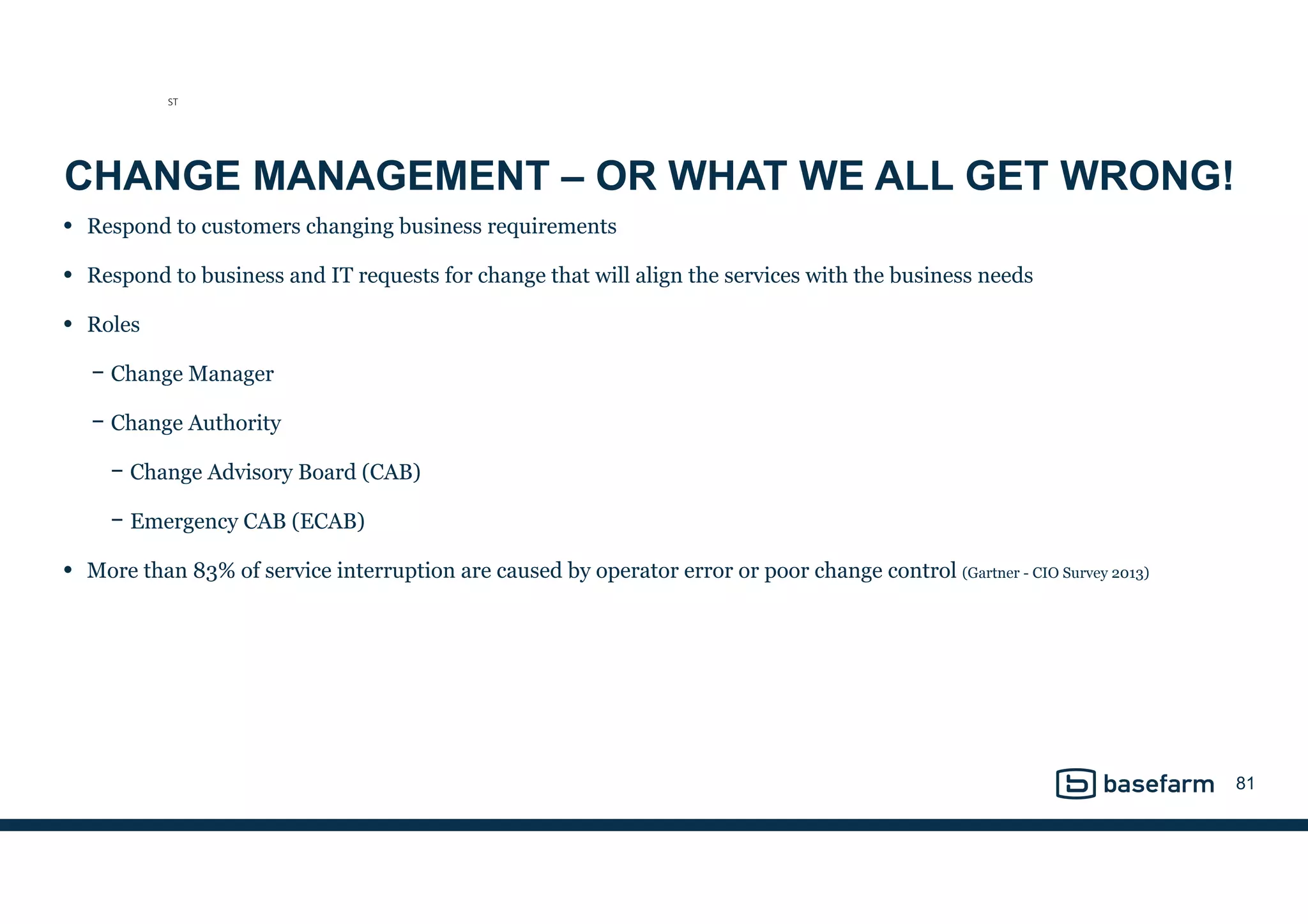 ST

CHANGE MANAGEMENT – OR WHAT WE ALL GET WRONG!

• Respond to customers changing business requirements

• Respond to business and IT requests for change that will align the services with the business needs

• Roles

– Change Manager

– Change Authority

– Change Advisory Board (CAB)

– Emergency CAB (ECAB)

• More than 83% of service interruption are caused by operator error or poor change control (Gartner - CIO Survey 2013)

basefarm 81